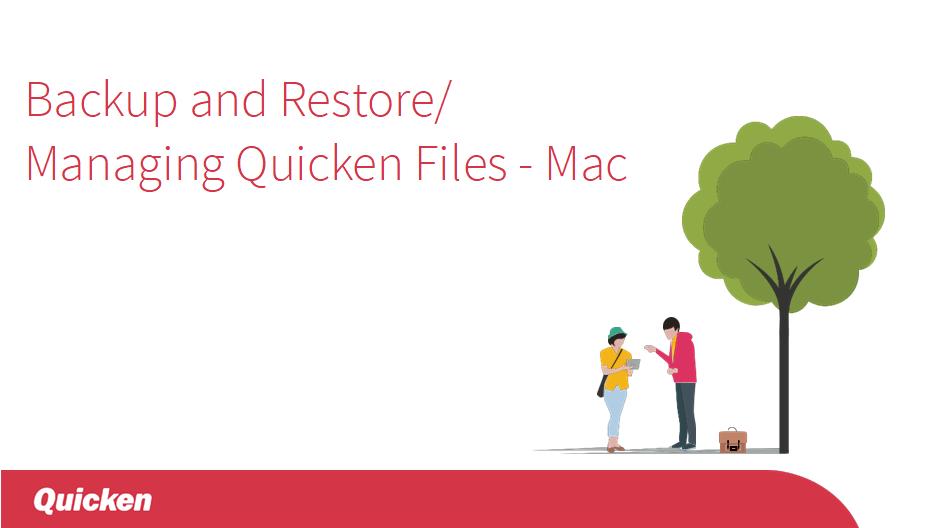 Backup and Restore/
Managing Quicken Files - Mac

Quicken